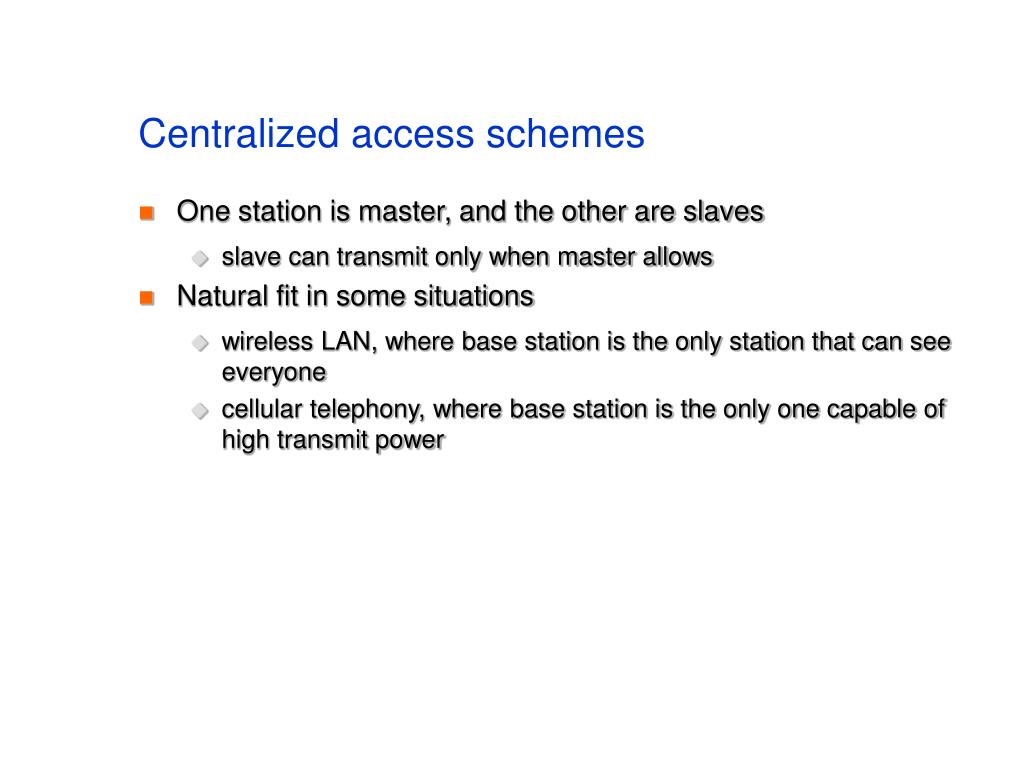 Centralized access schemes

One station is master, and the other are slaves

slave can transmit only when master allows

Natural fit in some situations

wireless LAN, where base station is the only station that can see everyone

cellular telephony, where base station is the only one capable of high transmit power